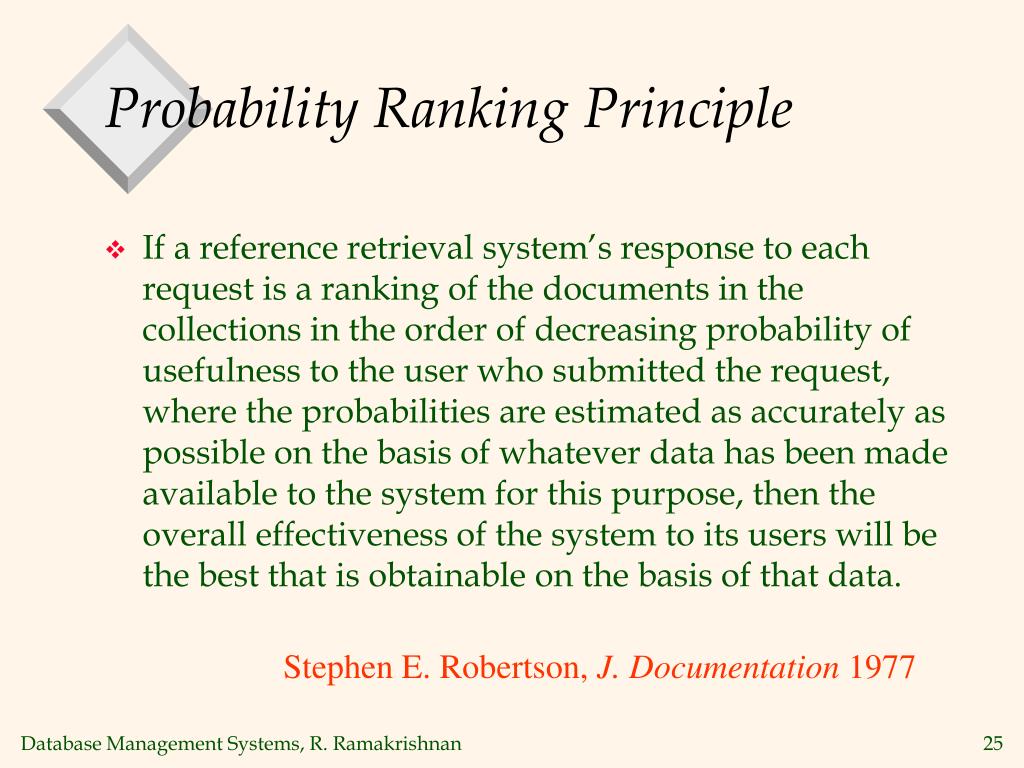 Probability Ranking Principle

❖ If a reference retrieval system's response to each request is a ranking of the documents in the collections in the order of decreasing probability of usefulness to the user who submitted the request, where the probabilities are estimated as accurately as possible on the basis of whatever data has been made available to the system for this purpose, then the overall effectiveness of the system to its users will be the best that is obtainable on the basis of that data.

Stephen E. Robertson, J. Documentation 1977

Database Management Systems, R. Ramakrishnan

25